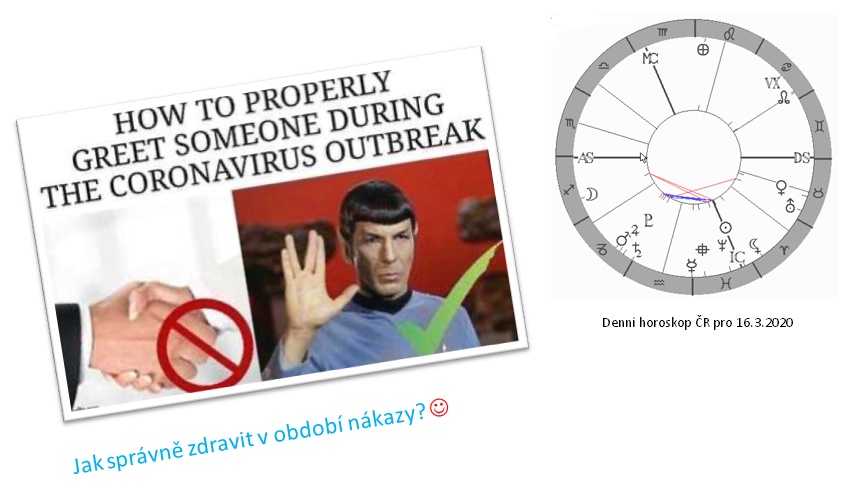 HOW TO PROPERLY GREET SOMEONE DURING THE CORONAVIRUS OUTBREAK

Jak správně zdravit v období nákazy? ☺

MC

VX

AS

DS

IC

Denní horoskop ČR pro 16.3.2020